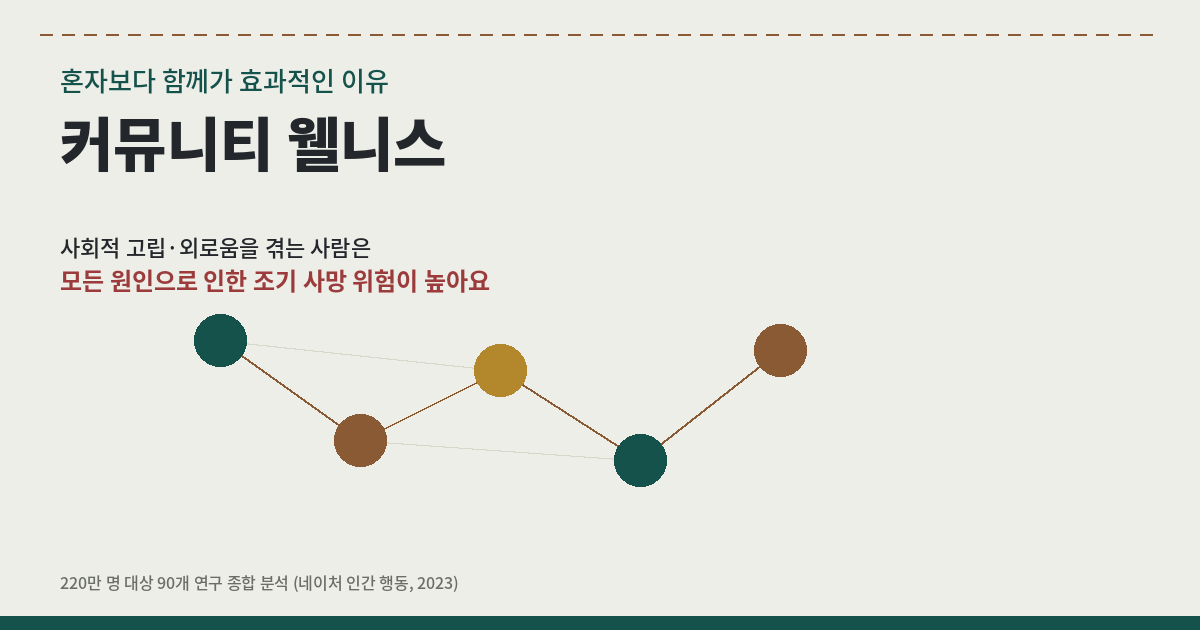 혼자보다 함께가 효과적인 이유

커뮤니티 웰니스

사회적 고립·외로움을 겪는 사람은
모든 원인으로 인한 조기 사망 위험이 높아요

220만 명 대상 90개 연구 종합 분석 (네이처 인간 행동, 2023)